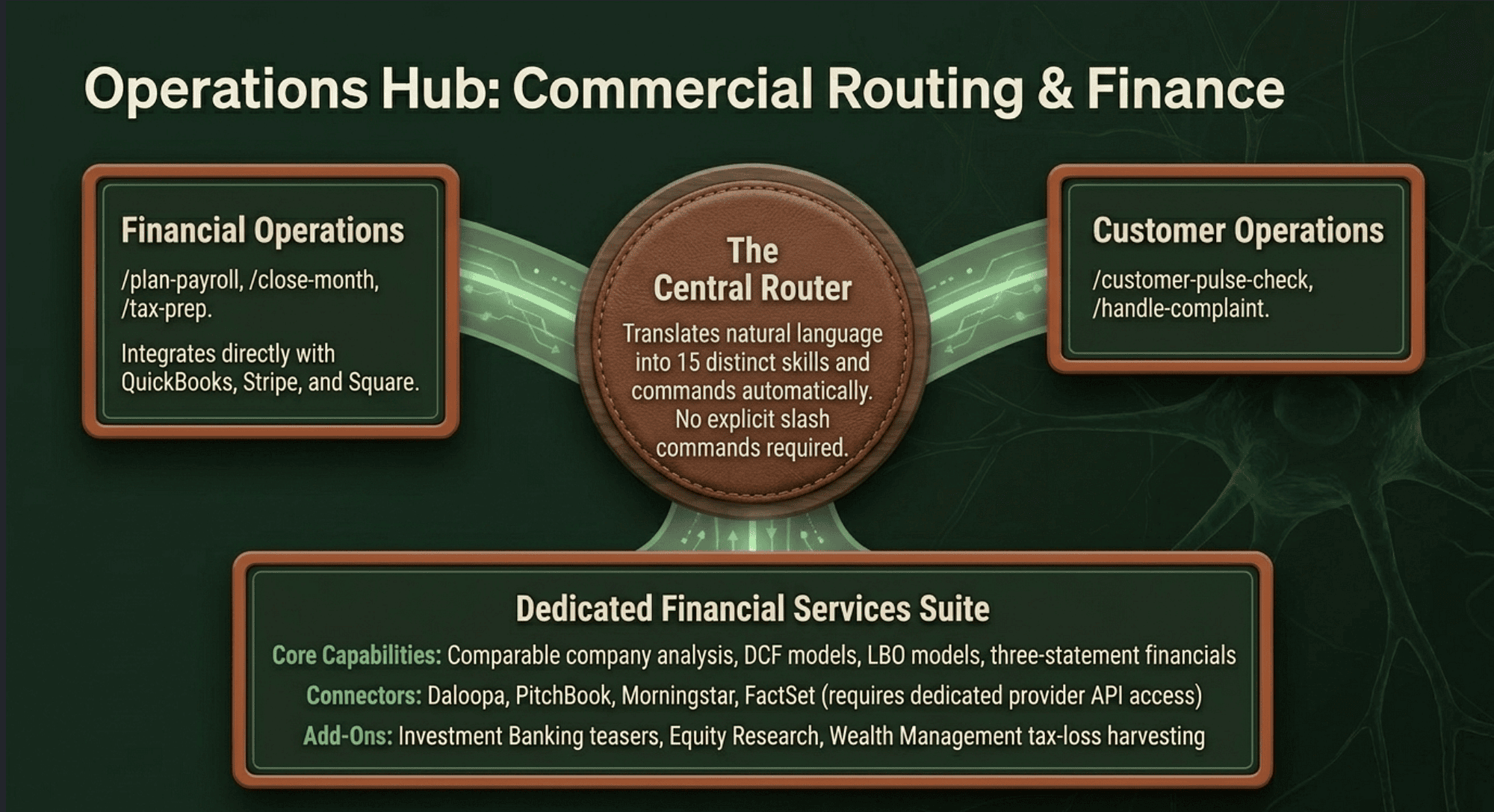 Operations Hub: Commercial Routing & Finance

Financial Operations

/plan-payroll, /close-month, /tax-prep.

Integrates directly with QuickBooks, Stripe, and Square.

The Central Router

Translates natural language into 15 distinct skills and commands automatically. No explicit slash commands required.

Customer Operations

/customer-pulse-check, /handle-complaint.

Dedicated Financial Services Suite

Core Capabilities: Comparable company analysis, DCF models, LBO models, three-statement financials

Connectors: Daloopa, PitchBook, Morningstar, FactSet (requires dedicated provider API access)

Add-Ons: Investment Banking teasers, Equity Research, Wealth Management tax-loss harvesting